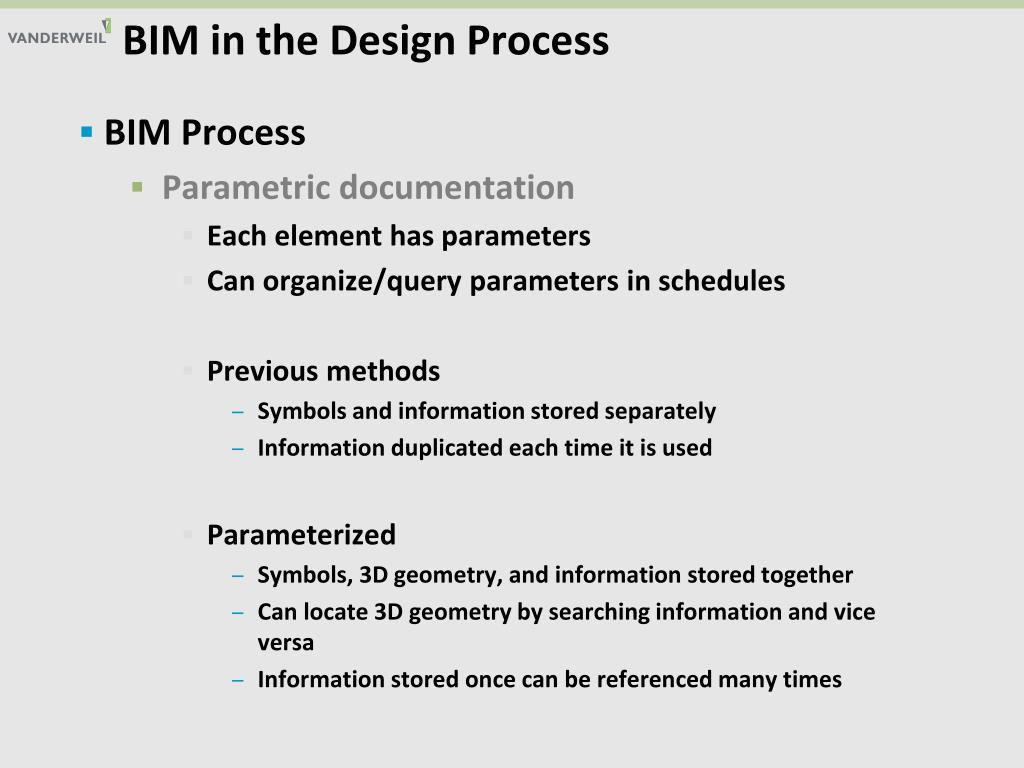 VANDERWEIL

BIM in the Design Process

BIM Process

Parametric documentation

Each element has parameters

Can organize/query parameters in schedules

Previous methods

– Symbols and information stored separately

– Information duplicated each time it is used

Parameterized

– Symbols, 3D geometry, and information stored together

– Can locate 3D geometry by searching information and vice versa

– Information stored once can be referenced many times